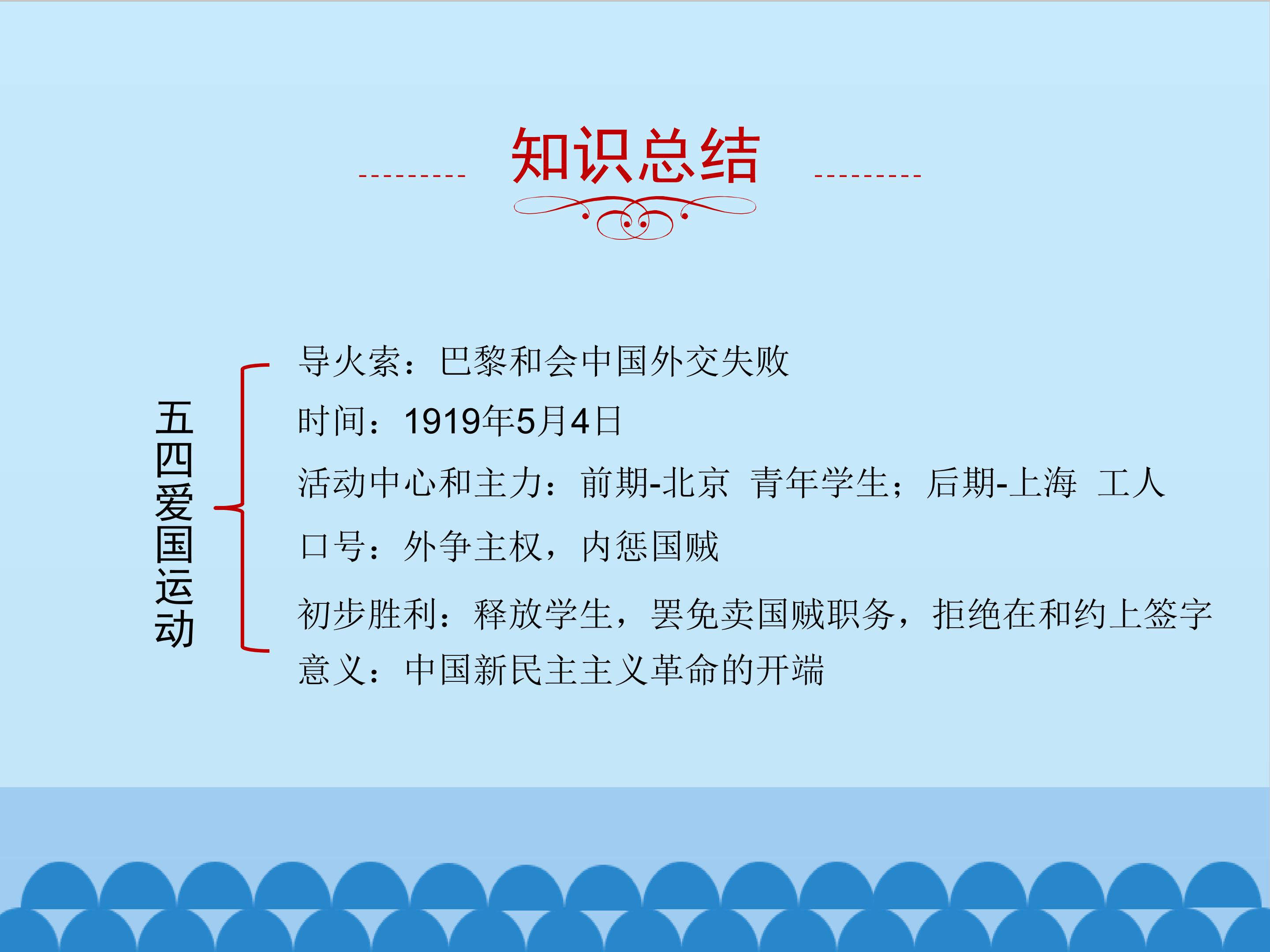 知识总结

五四爱国运动

导火索：巴黎和会中国外交失败

时间：1919年5月4日

活动中心和主力：前期-北京 青年学生；后期-上海 工人

口号：外争主权，内惩国贼

初步胜利：释放学生，罢免卖国贼职务，拒绝在和约上签字

意义：中国新民主主义革命的开端